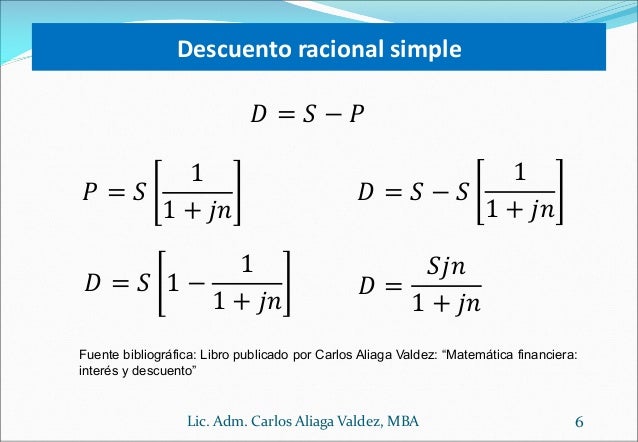 Descuento racional simple

$D = S - P$

$P = S\left[\frac{1}{1+jn}\right]$

$D = S - S\left[\frac{1}{1+jn}\right]$

$D = S\left[1 - \frac{1}{1+jn}\right]$

$D = \frac{Sjn}{1+jn}$

Fuente bibliográfica: Libro publicado por Carlos Aliaga Valdez: “Matemática financiera: interés y descuento”

Lic. Adm. Carlos Aliaga Valdez, MBA

6